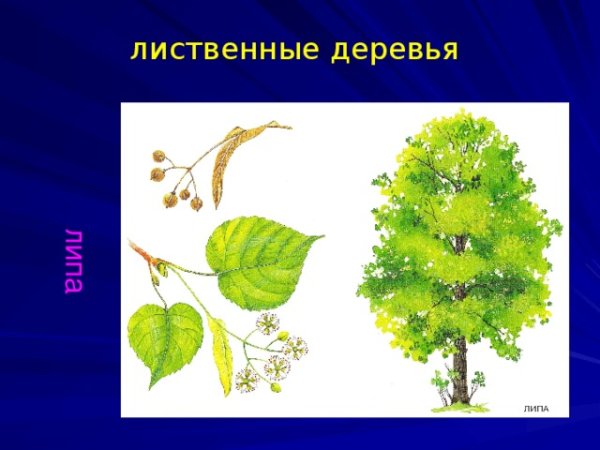 лиственные деревья

липа

ЛИПА